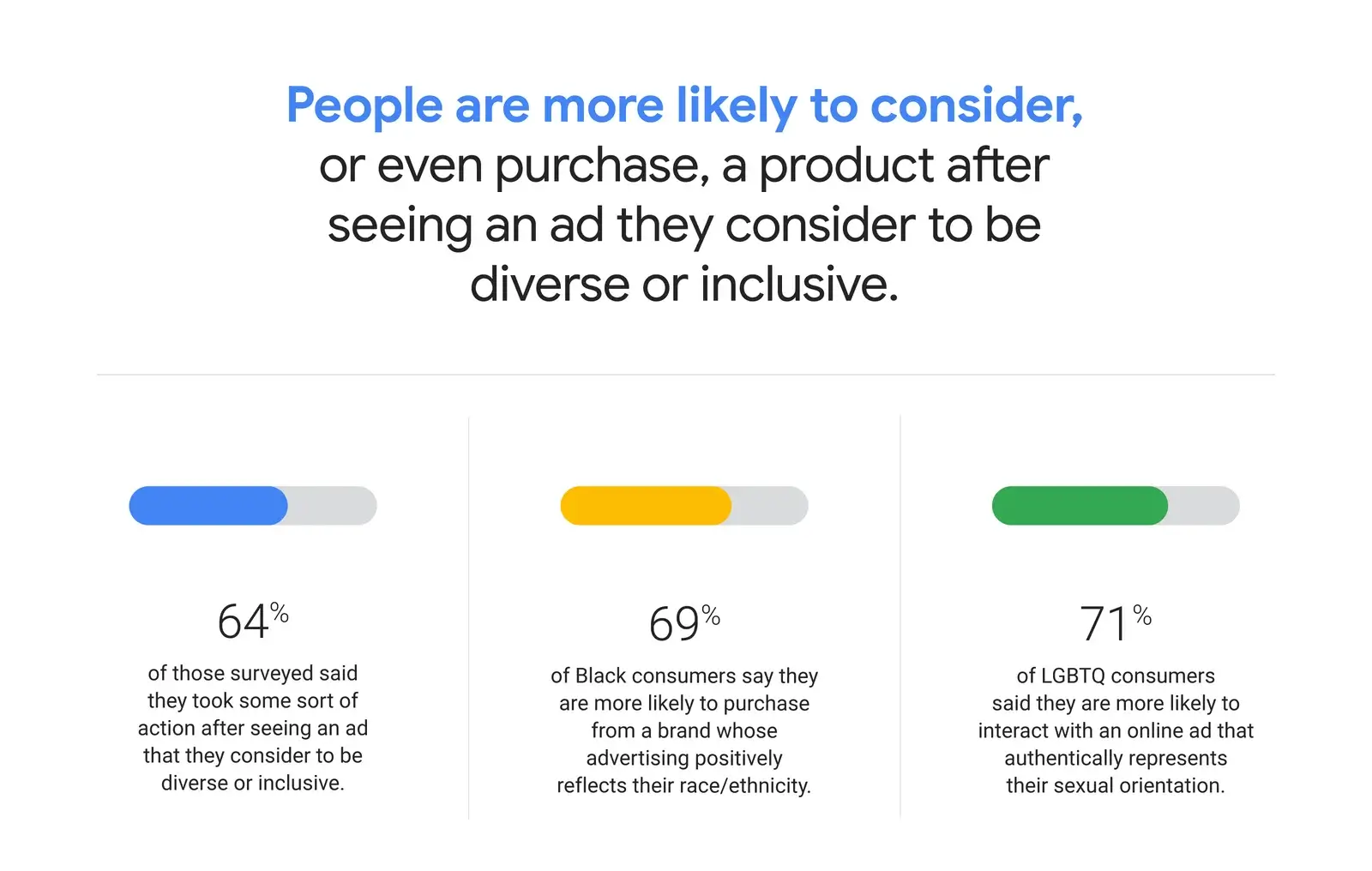 People are more likely to consider, or even purchase, a product after seeing an ad they consider to be diverse or inclusive.

64%

of those surveyed said they took some sort of action after seeing an ad that they consider to be diverse or inclusive.

69%

of Black consumers say they are more likely to purchase from a brand whose advertising positively reflects their race/ethnicity.

71%

of LGBTQ consumers said they are more likely to interact with an online ad that authentically represents their sexual orientation.